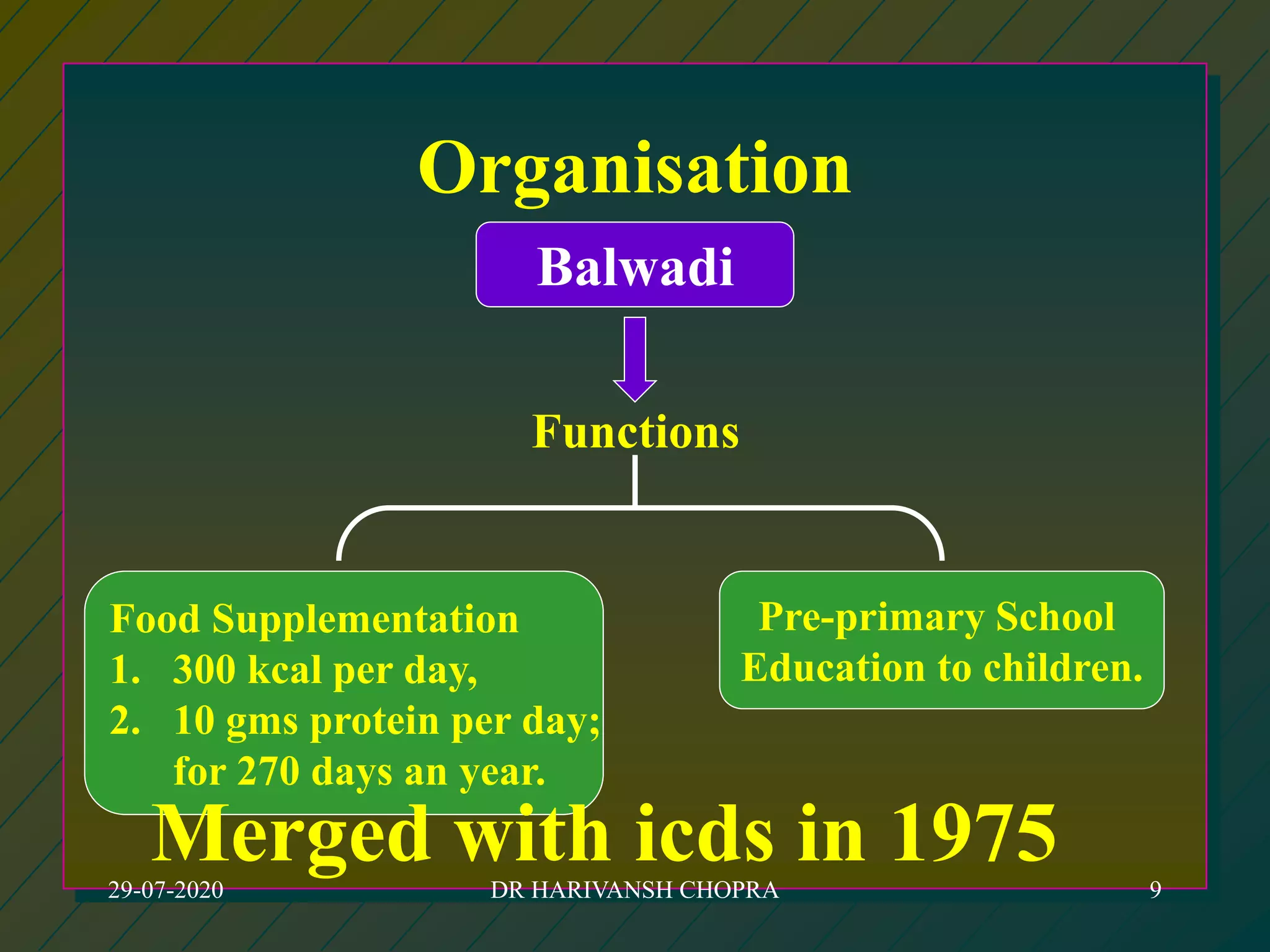 Organisation

Balwadi

Functions

Food Supplementation
1. 300 kcal per day,
2. 10 gms protein per day; for 270 days an year.

Pre-primary School Education to children.

Merged with icds in 1975

29-07-2020

DR HARIVANSH CHOPRA

9